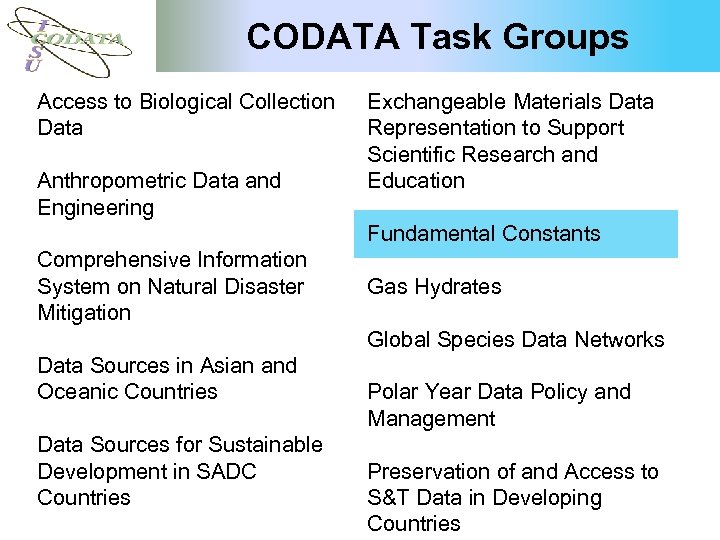 ICSU CODATA

CODATA Task Groups

Access to Biological Collection Data

Anthropometric Data and Engineering

Comprehensive Information System on Natural Disaster Mitigation

Data Sources in Asian and Oceanic Countries

Data Sources for Sustainable Development in SADC Countries

Exchangeable Materials Data Representation to Support Scientific Research and Education

Fundamental Constants

Gas Hydrates

Global Species Data Networks

Polar Year Data Policy and Management

Preservation of and Access to S&T Data in Developing Countries